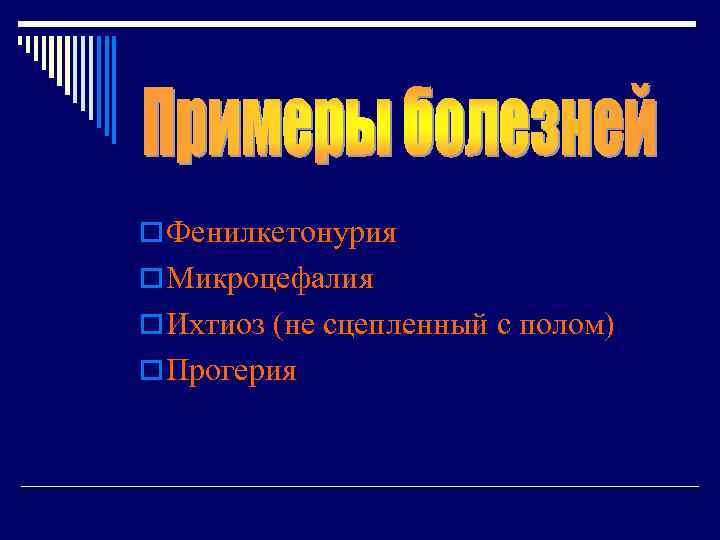 Примеры болезней

Фенилкетонурия

Микроцефалия

Ихтиоз (не сцепленный с полом)

Прогерия